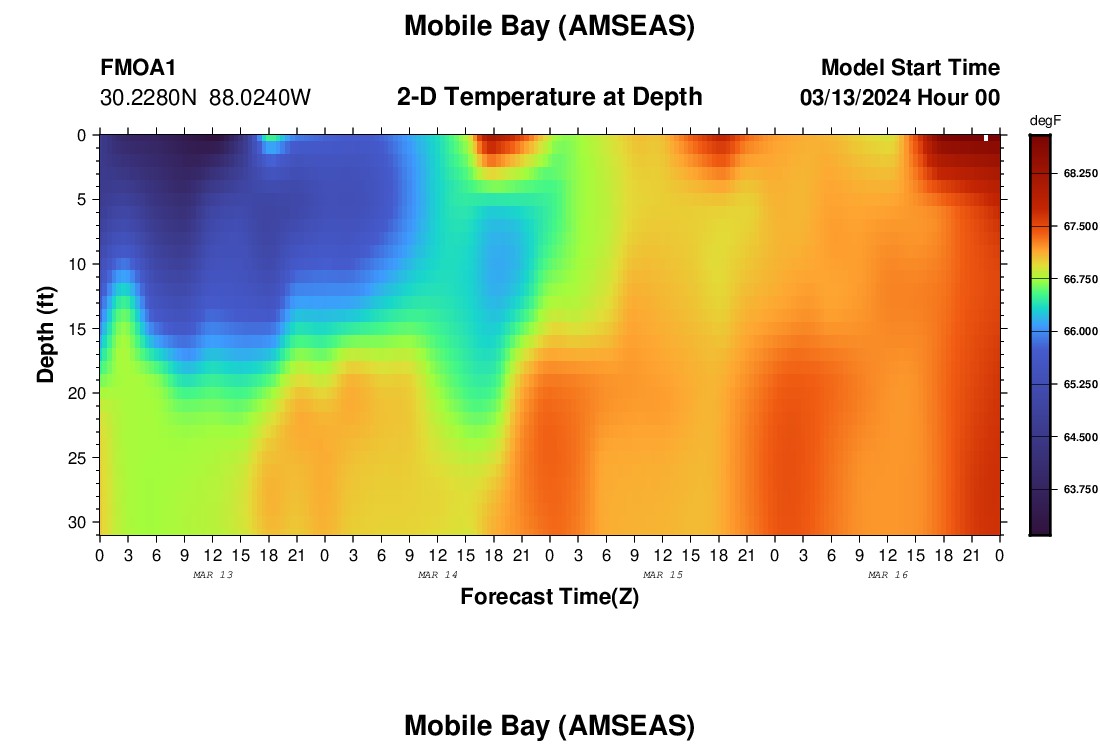 Mobile Bay (AMSEAS)

FMOA1
30.2280N 88.0240W

2-D Temperature at Depth

Model Start Time
03/13/2024 Hour 00

degF
68.250
67.500
66.750
66.000
65.250
64.500
63.750

Depth (ft)
0
5
10
15
20
25
30

0 3 6 9 12 15 18 21 0 3 6 9 12 15 18 21 0 3 6 9 12 15 18 21 0 3 6 9 12 15 18 21 0
MAR 13
MAR 14
MAR 15
MAR 16

Forecast Time(Z)

Mobile Bay (AMSEAS)